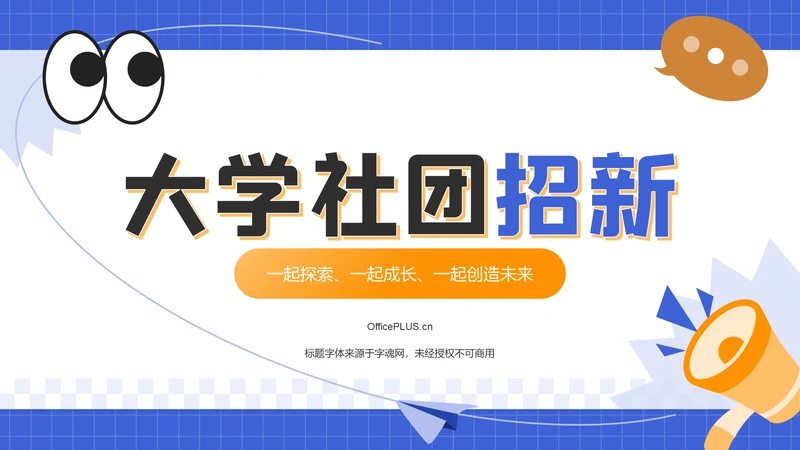 大学社团招新

一起探索、一起成长、一起创造未来

OfficePLUS.cn

标题字体来源于字魂网，未经授权不可商用